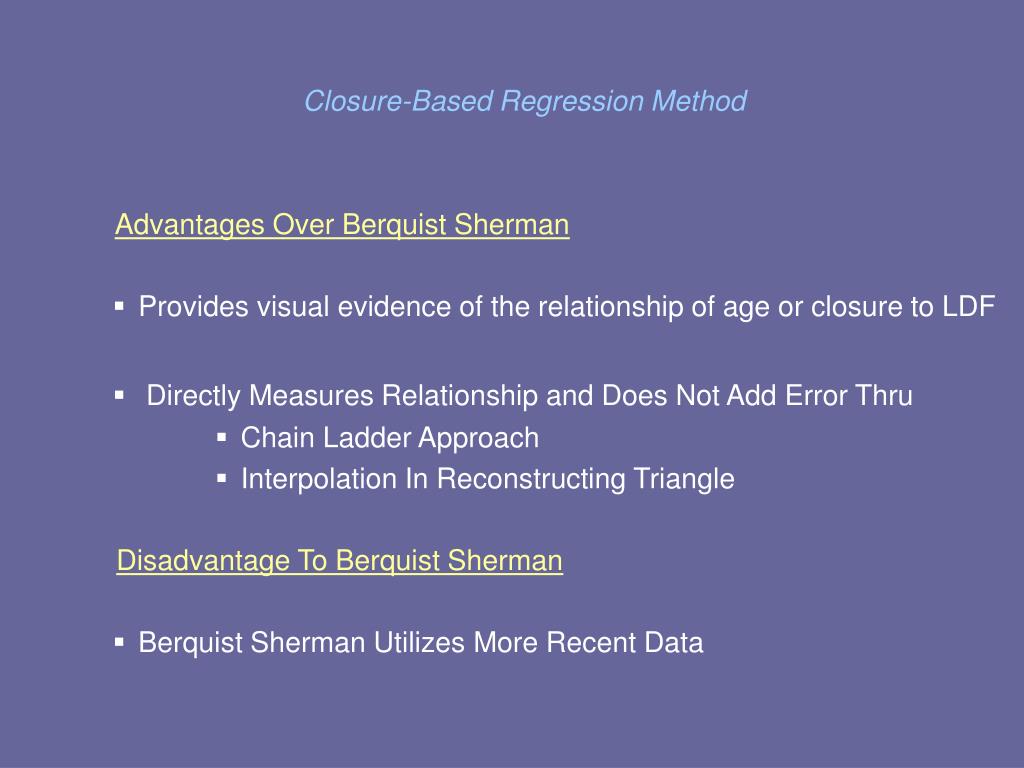 Closure-Based Regression Method

Advantages Over Berquist Sherman

▪ Provides visual evidence of the relationship of age or closure to LDF

▪ Directly Measures Relationship and Does Not Add Error Thru
▪ Chain Ladder Approach
▪ Interpolation In Reconstructing Triangle

Disadvantage To Berquist Sherman

▪ Berquist Sherman Utilizes More Recent Data